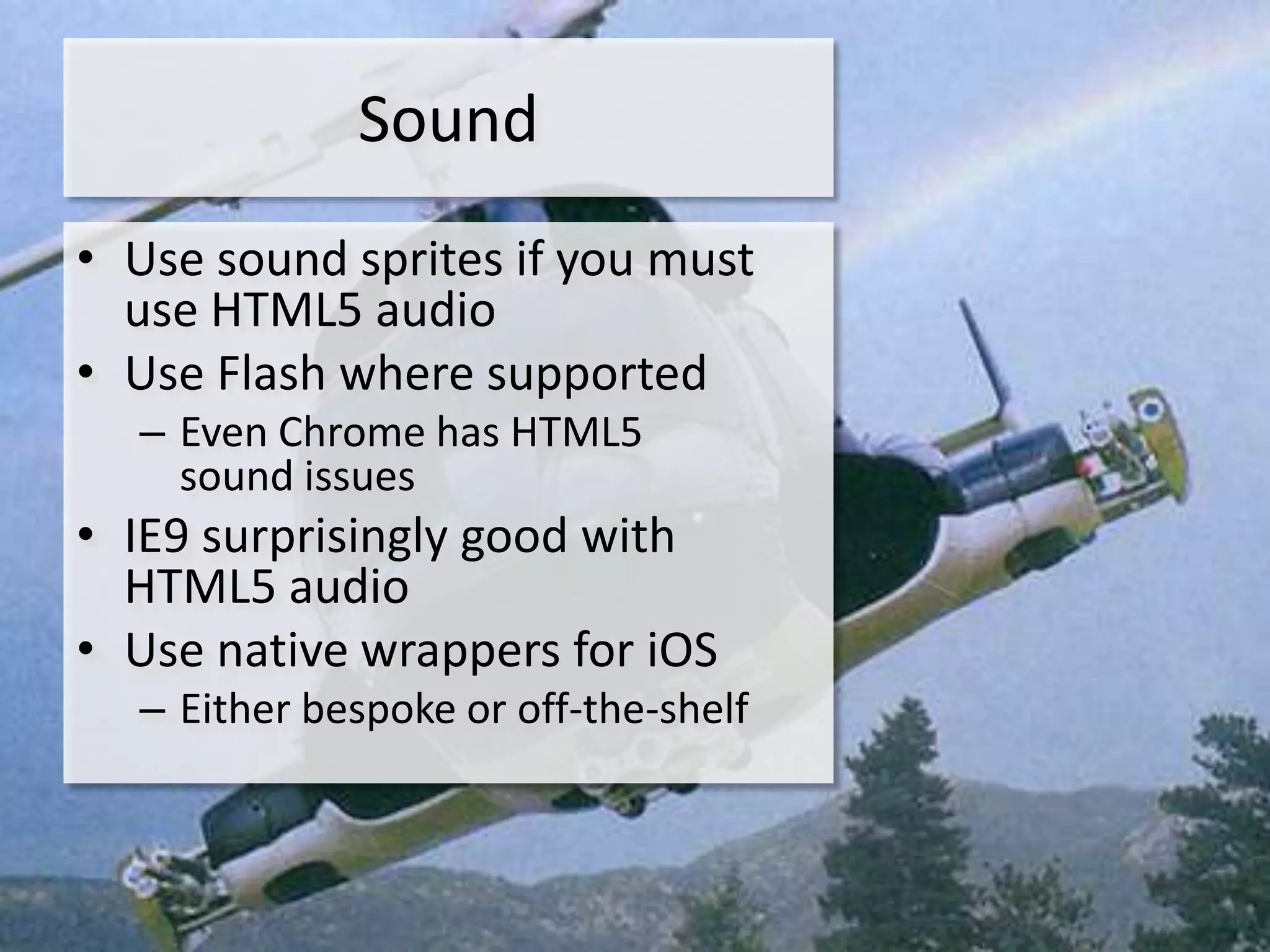 Sound

• Use sound sprites if you must use HTML5 audio
• Use Flash where supported
– Even Chrome has HTML5 sound issues
• IE9 surprisingly good with HTML5 audio
• Use native wrappers for iOS
– Either bespoke or off-the-shelf